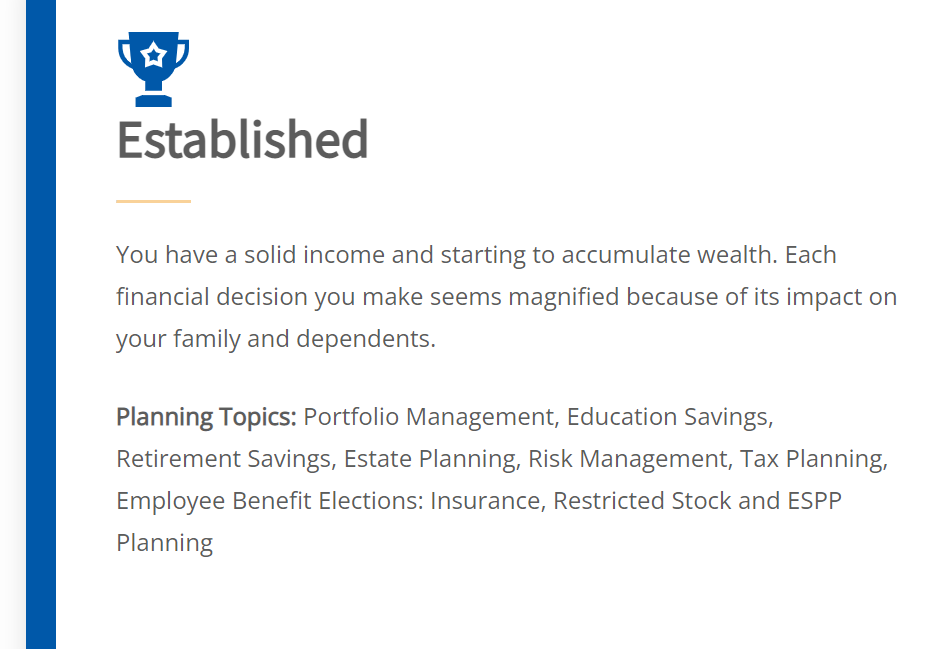 Established

You have a solid income and starting to accumulate wealth. Each financial decision you make seems magnified because of its impact on your family and dependents.

Planning Topics: Portfolio Management, Education Savings, Retirement Savings, Estate Planning, Risk Management, Tax Planning, Employee Benefit Elections: Insurance, Restricted Stock and ESPP Planning